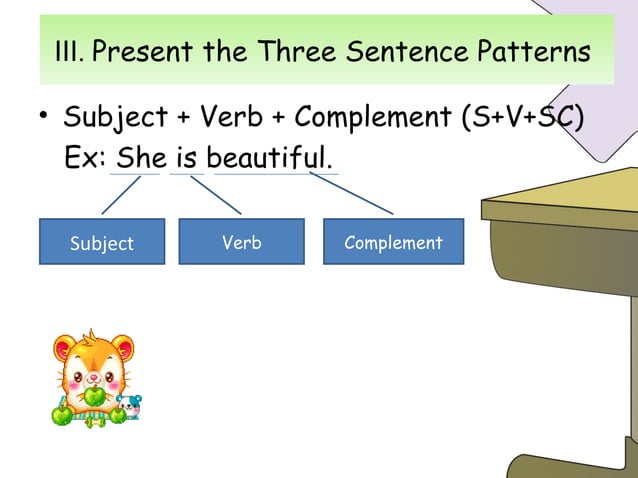 III. Present the Three Sentence Patterns

• Subject + Verb + Complement (S+V+SC)
Ex: She is beautiful.

Subject

Verb

Complement